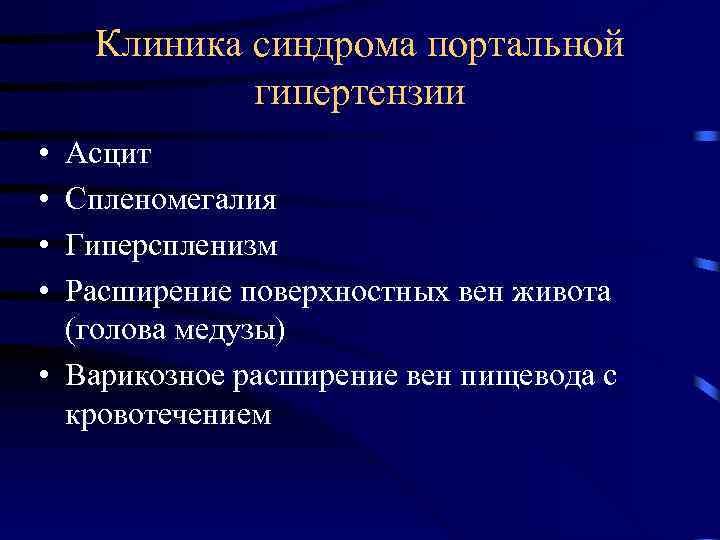 Клиника синдрома портальной гипертензии

• Асцит
• Спленомегалия
• Гиперспленизм
• Расширение поверхностных вен живота (голова медузы)
• Варикозное расширение вен пищевода с кровотечением